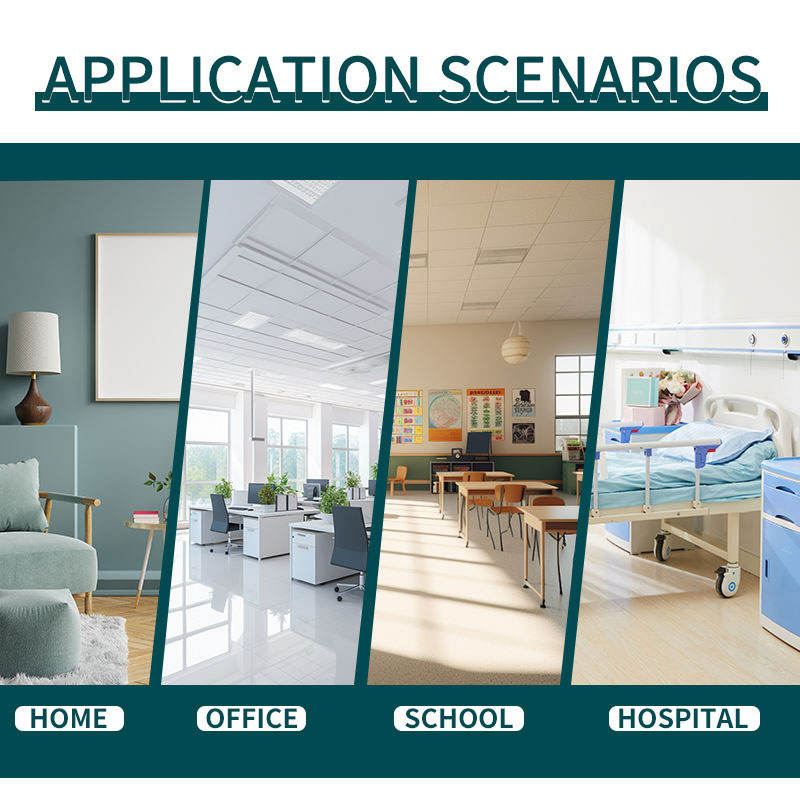 APPLICATION SCENARIOS

HOME

OFFICE

SCHOOL

HOSPITAL